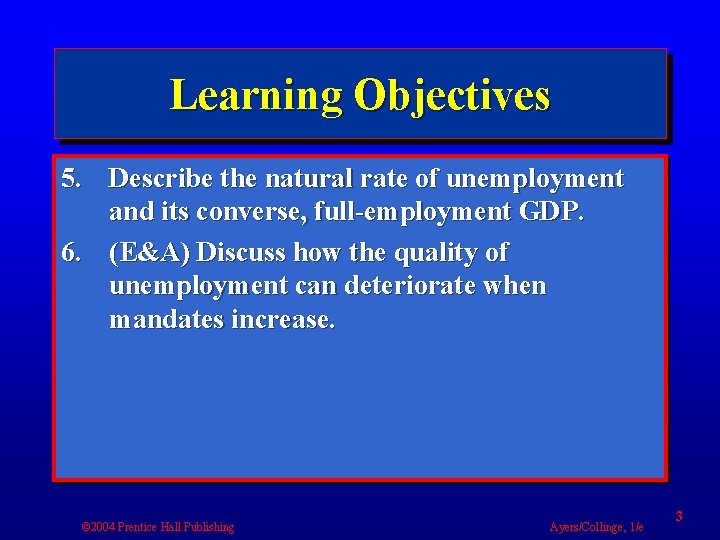 Learning Objectives

5. Describe the natural rate of unemployment and its converse, full-employment GDP.

6. (E&A) Discuss how the quality of unemployment can deteriorate when mandates increase.

©2004 Prentice Hall Publishing

Ayers/Collinge, 1/e

3